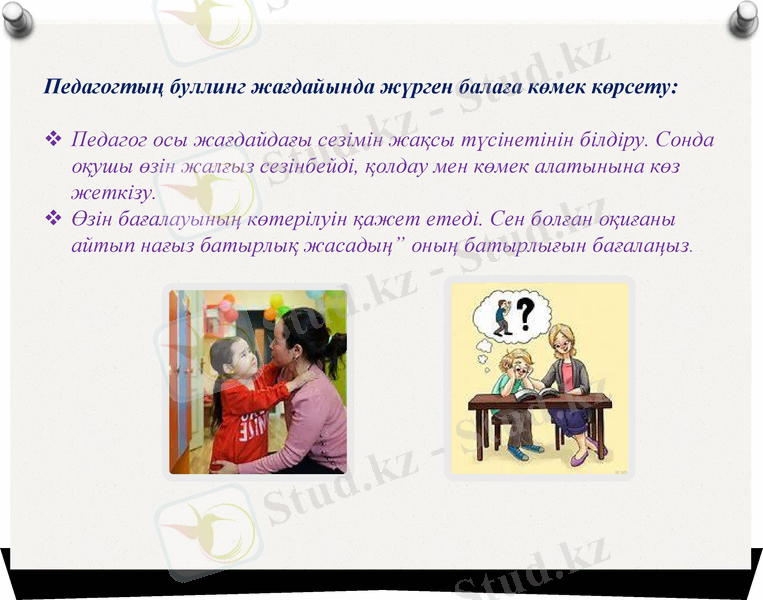 Педагогтың буллинг жағдайында жүрген балаға көмек көрсету:

❖ Педагог осы жағдайдағы сезімін жақсы түсінетінін білдіру. Сонда оқушы өзін жалғыз сезінбейді, қолдау мен көмек алатынына көз жеткізу.
❖ Өзін бағалауының көтерілуін қажет етеді. Сен болған оқиғаны айтып нағыз батырлық жасадың" оның батырлығын бағалаңыз.

Stud.kz - Stud.kz